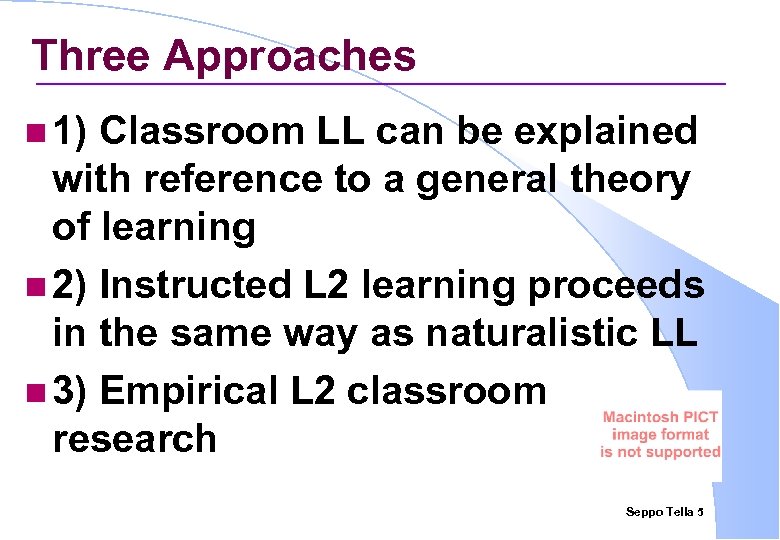 Three Approaches

1) Classroom LL can be explained with reference to a general theory of learning

2) Instructed L2 learning proceeds in the same way as naturalistic LL

3) Empirical L2 classroom research

Macintosh PICT image format is not supported

Seppo Tella 5